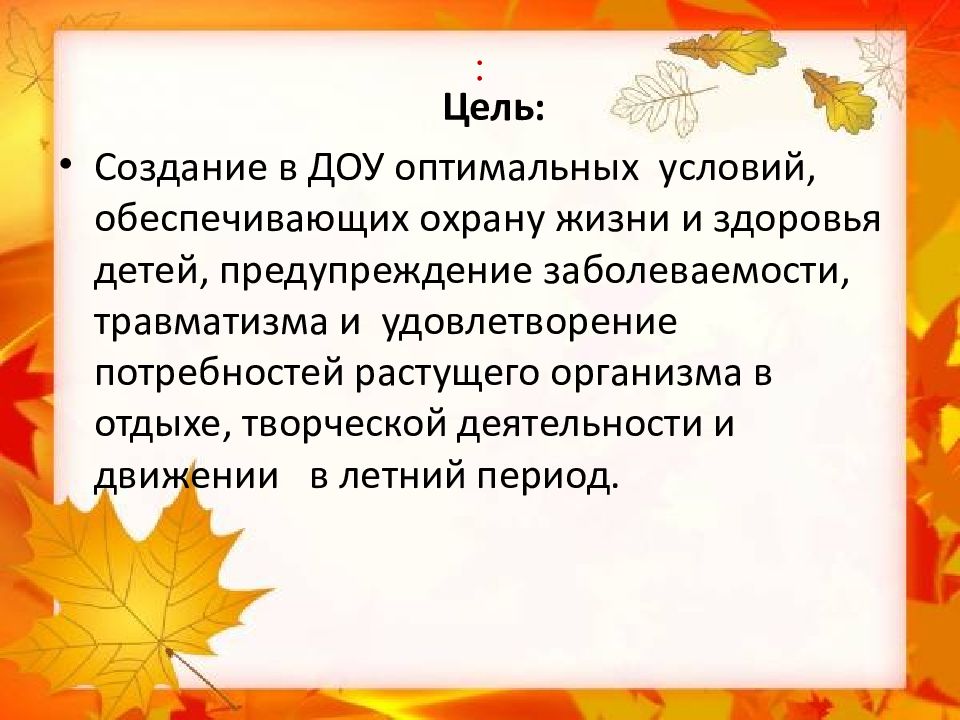 :
Цель:

• Создание в ДОУ оптимальных условий, обеспечивающих охрану жизни и здоровья детей, предупреждение заболеваемости, травматизма и удовлетворение потребностей растущего организма в отдыхе, творческой деятельности и движении в летний период.